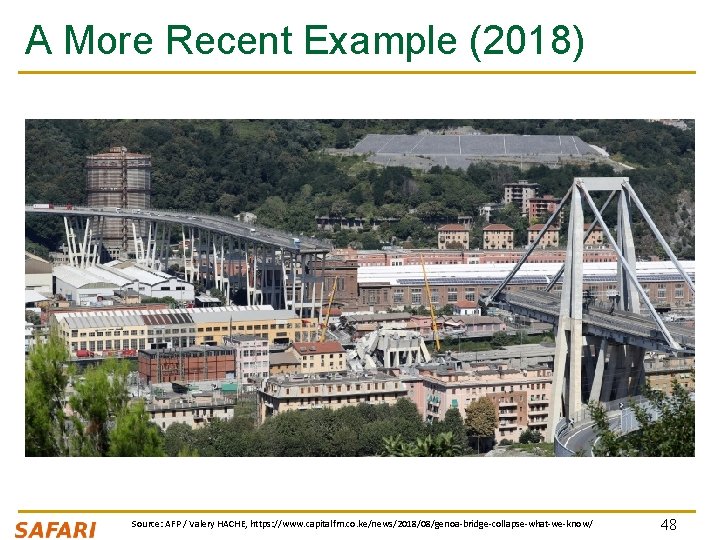 A More Recent Example (2018)

SAFARI

Source: AFP / Valery HACHE, https://www.capitalfm.co.ke/news/2018/08/genoa-bridge-collapse-what-we-know/

48